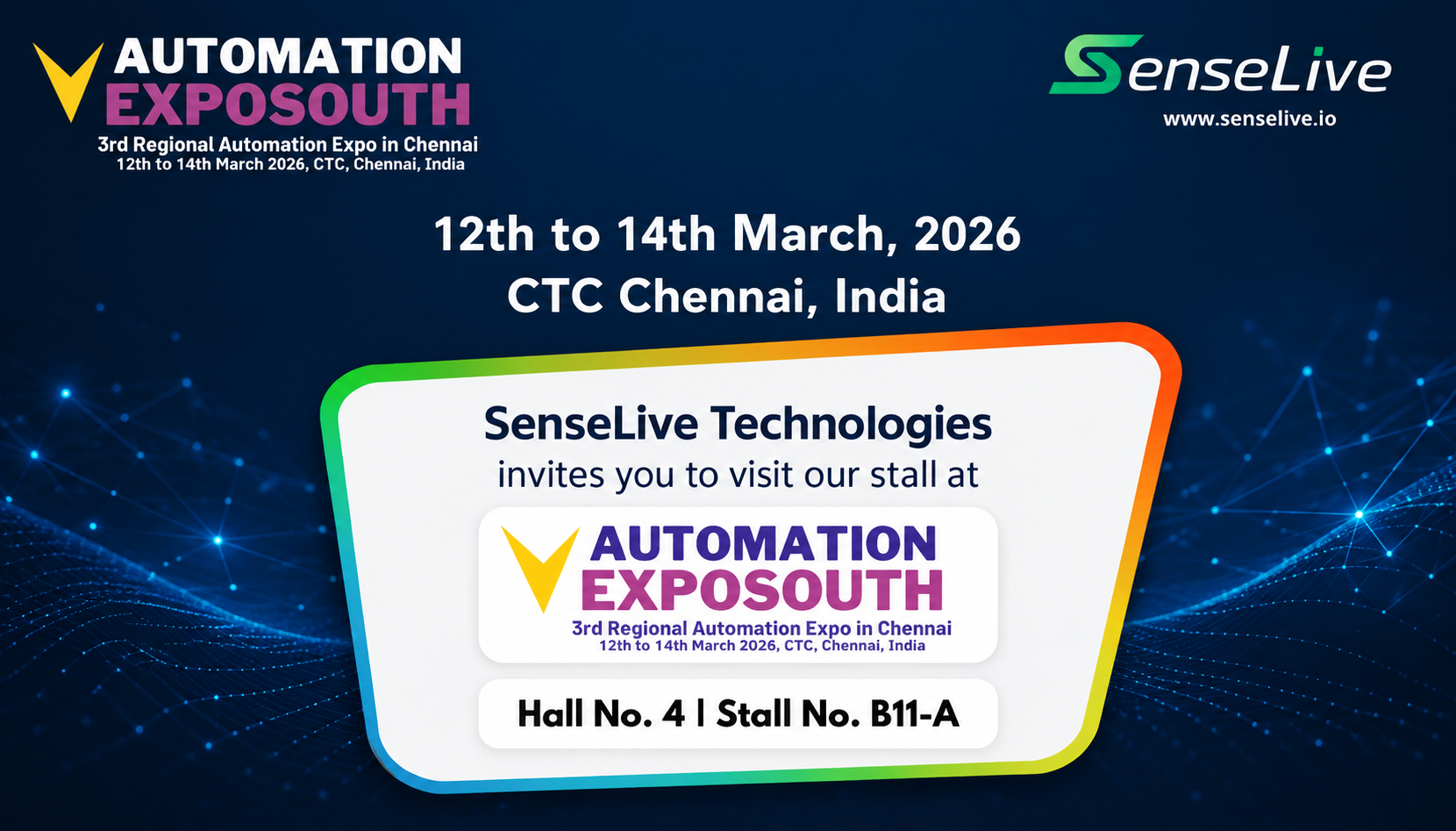 AUTOMATION
EXPOSOUTH
3rd Regional Automation Expo in Chennai
12th to 14th March 2026, CTC, Chennai, India

SenseLive
www.senselive.io

12th to 14th March, 2026
CTC Chennai, India

SenseLive Technologies
invites you to visit our stall at

AUTOMATION
EXPOSOUTH
3rd Regional Automation Expo in Chennai
12th to 14th March 2026, CTC, Chennai, India

Hall No. 4 | Stall No. B11-A